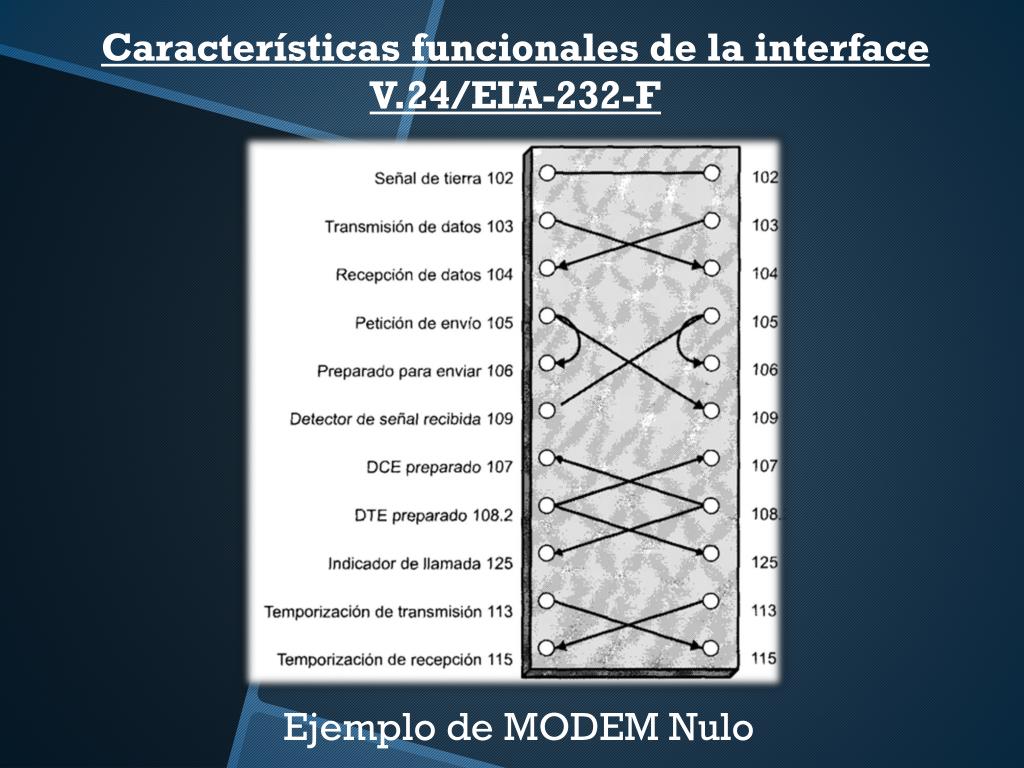 Características funcionales de la interface V.24/EIA-232-F

Señal de tierra 102
Transmisión de datos 103
Recepción de datos 104
Petición de envío 105
Preparado para enviar 106
Detector de señal recibida 109
DCE preparado 107
DTE preparado 108.2
Indicador de llamada 125
Temporización de transmisión 113
Temporización de recepción 115

102
103
104
105
106
109
107
108.
125
113
115

Ejemplo de MODEM Nulo